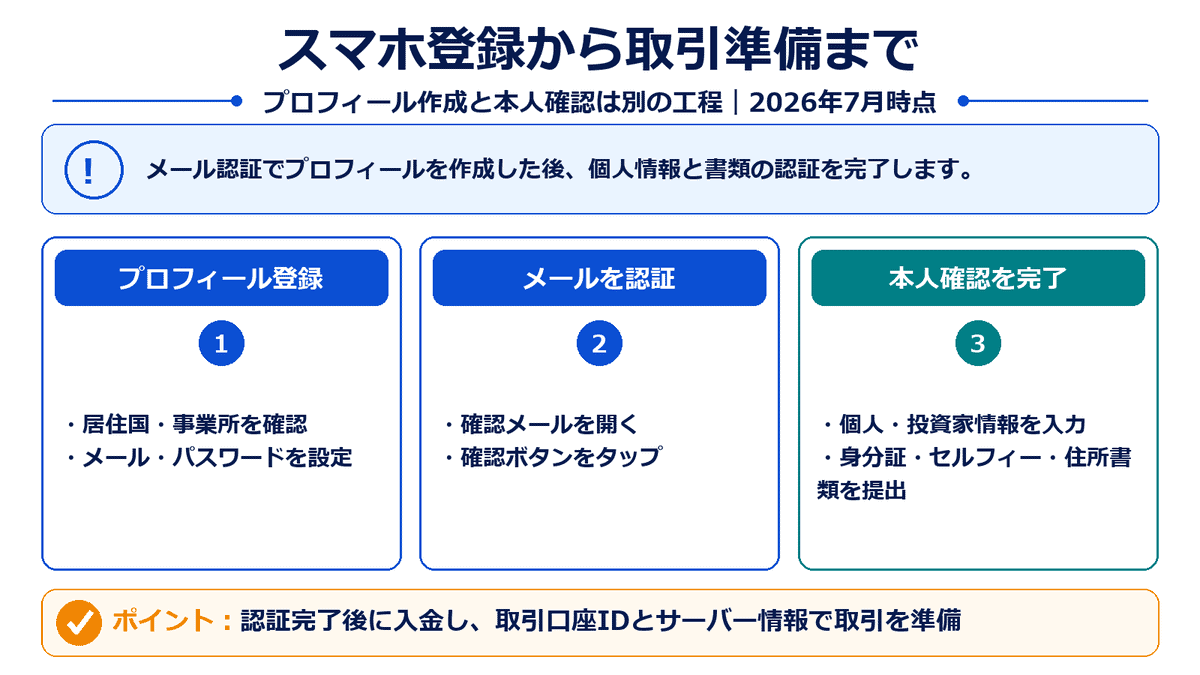 スマホ登録から取引準備まで

プロフィール作成と本人確認は別の工程｜2026年7月時点

!

メール認証でプロフィールを作成した後、個人情報と書類の認証を完了します。

プロフィール登録

1

・居住国・事業所を確認
・メール・パスワードを設定

メールを認証

2

・確認メールを開く
・確認ボタンをタップ

本人確認を完了

3

・個人・投資家情報を入力
・身分証・セルフィー・住所書類を提出

ポイント：認証完了後に入金し、取引口座IDとサーバー情報で取引を準備